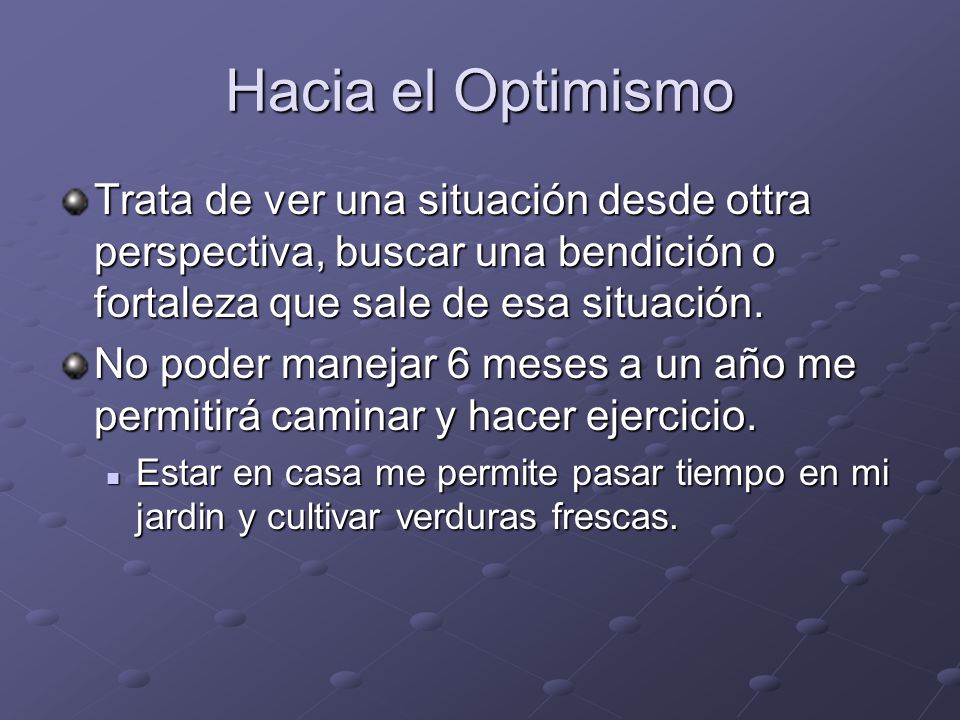 Hacia el Optimismo

Trata de ver una situación desde ottra perspectiva, buscar una bendición o fortaleza que sale de esa situación.

No poder manejar 6 meses a un año me permitirá caminar y hacer ejercicio.

Estar en casa me permite pasar tiempo en mi jardin y cultivar verduras frescas.